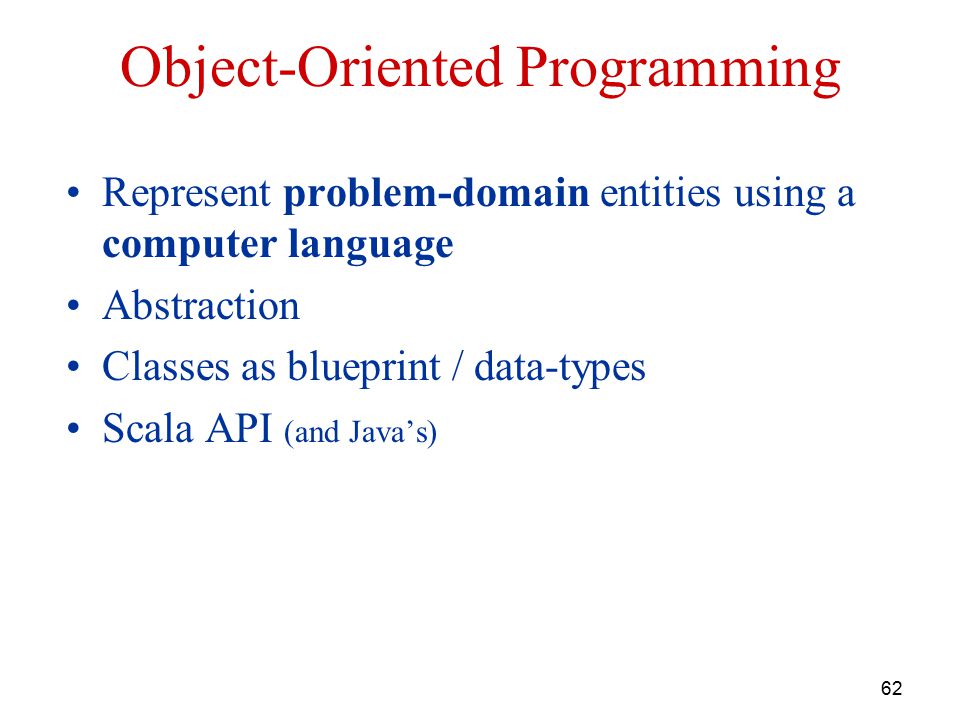 Object-Oriented Programming

• Represent problem-domain entities using a computer language
• Abstraction
• Classes as blueprint / data-types
• Scala API (and Java's)

62